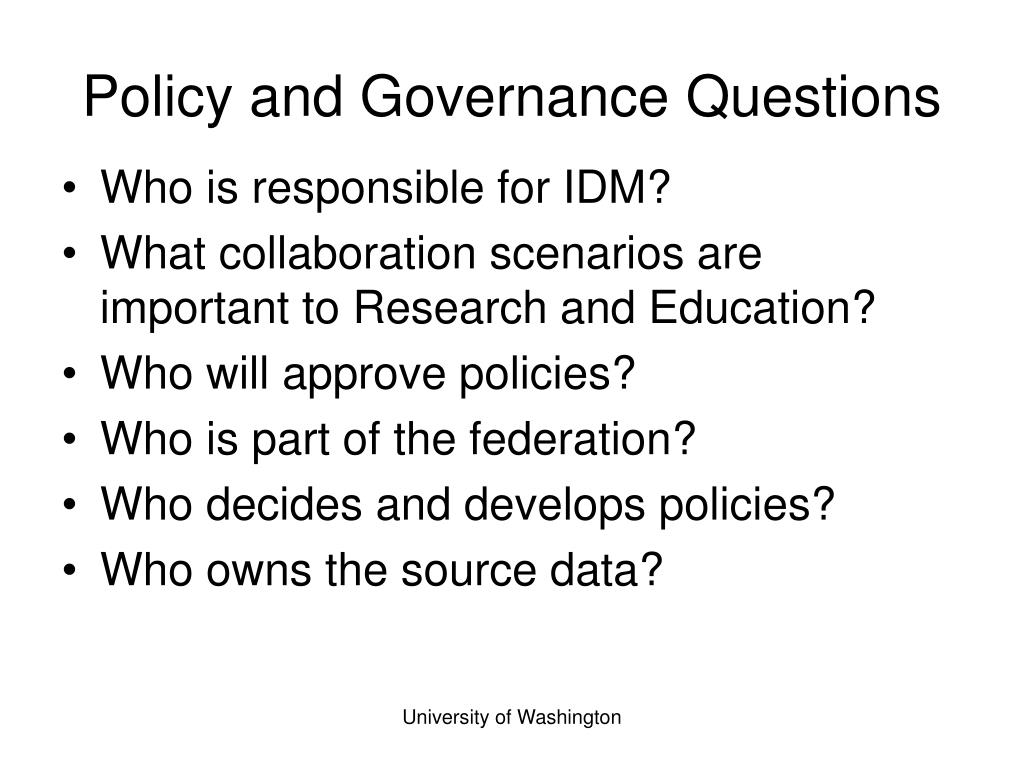 Policy and Governance Questions

• Who is responsible for IDM?
• What collaboration scenarios are important to Research and Education?
• Who will approve policies?
• Who is part of the federation?
• Who decides and develops policies?
• Who owns the source data?

University of Washington